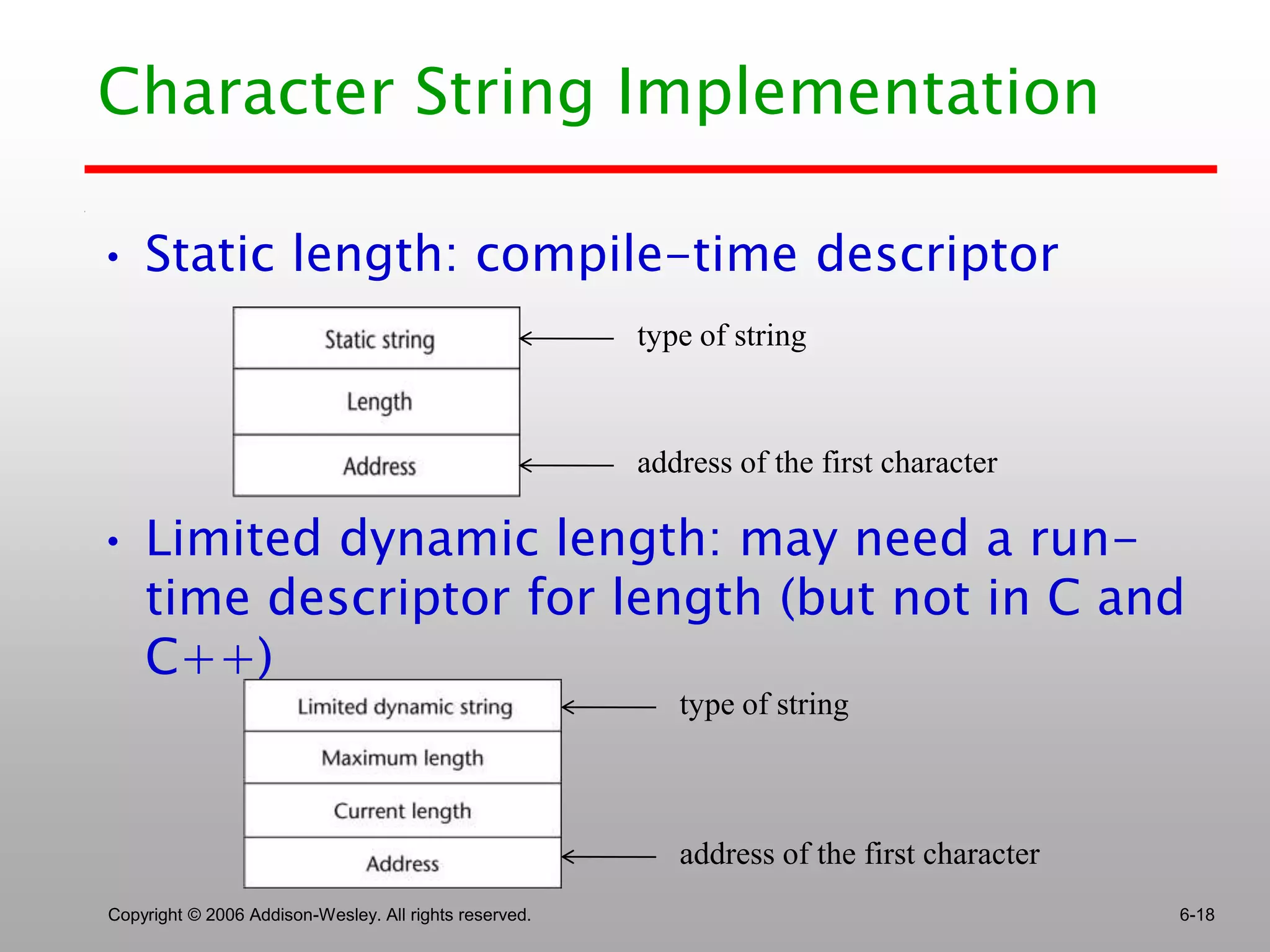 Character String Implementation

• Static length: compile-time descriptor

Static string
Length
Address

type of string

address of the first character

• Limited dynamic length: may need a run-time descriptor for length (but not in C and C++)

Limited dynamic string
Maximum length
Current length
Address

type of string

address of the first character

Copyright © 2006 Addison-Wesley. All rights reserved.

6-18